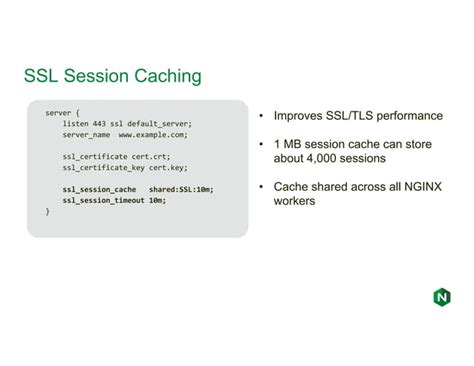 SSL Session Caching

server {
    listen 443 ssl default_server;
    server_name  www.example.com;

    ssl_certificate cert.crt;
    ssl_certificate_key cert.key;

    ssl_session_cache   shared:SSL:10m;
    ssl_session_timeout 10m;
}

• Improves SSL/TLS performance

• 1 MB session cache can store about 4,000 sessions

• Cache shared across all NGINX workers

N